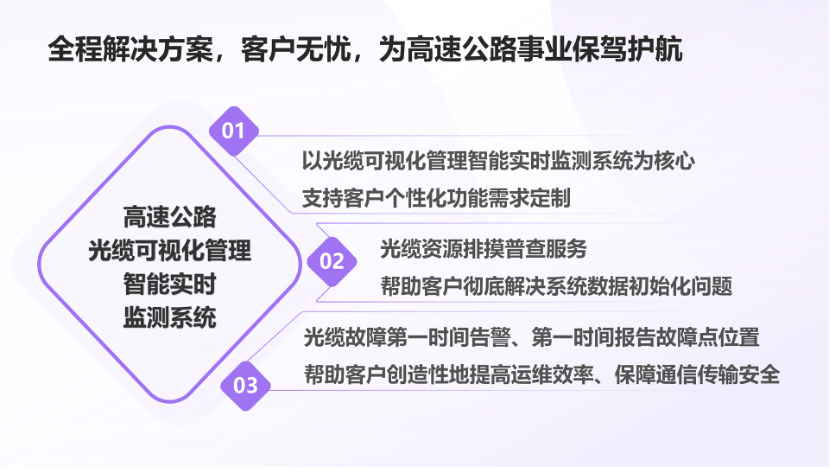 全程解决方案，客户无忧，为高速公路事业保驾护航

高速公路
光缆可视化管理
智能实时
监测系统

01
以光缆可视化管理智能实时监测系统为核心
支持客户个性化功能需求定制

02
光缆资源排摸普查服务
帮助客户彻底解决系统数据初始化问题

03
光缆故障第一时间告警、第一时间报告故障点位置
帮助客户创造性地提高运维效率、保障通信传输安全